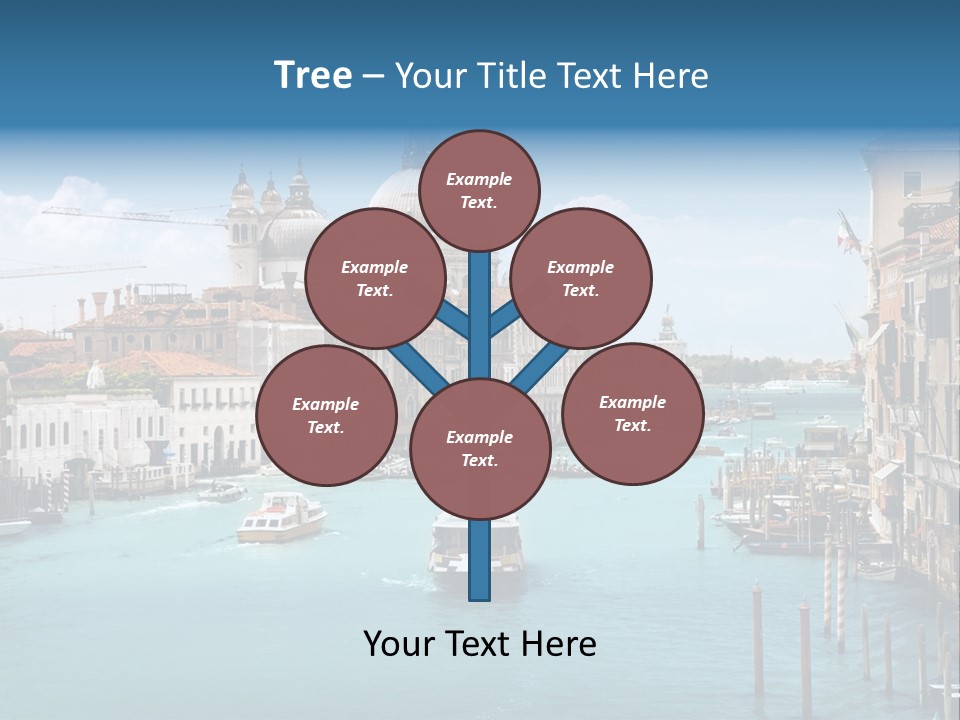 Tree – Your Title Text Here

Example Text.

Example Text.

Example Text.

Example Text.

Example Text.

Example Text.

Your Text Here